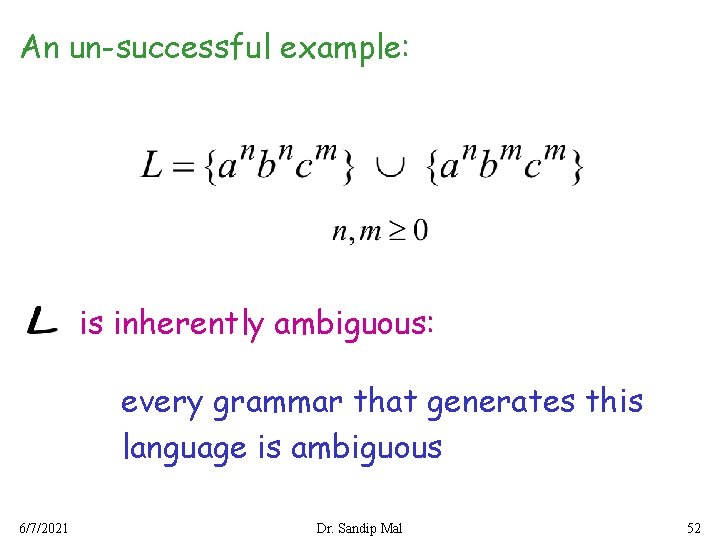 An un-successful example:

$L = \{a^n b^n c^m\} \cup \{a^n b^m c^m\}$

$n, m \geq 0$

$L$ is inherently ambiguous:

every grammar that generates this language is ambiguous

6/7/2021

Dr. Sandip Mal

52